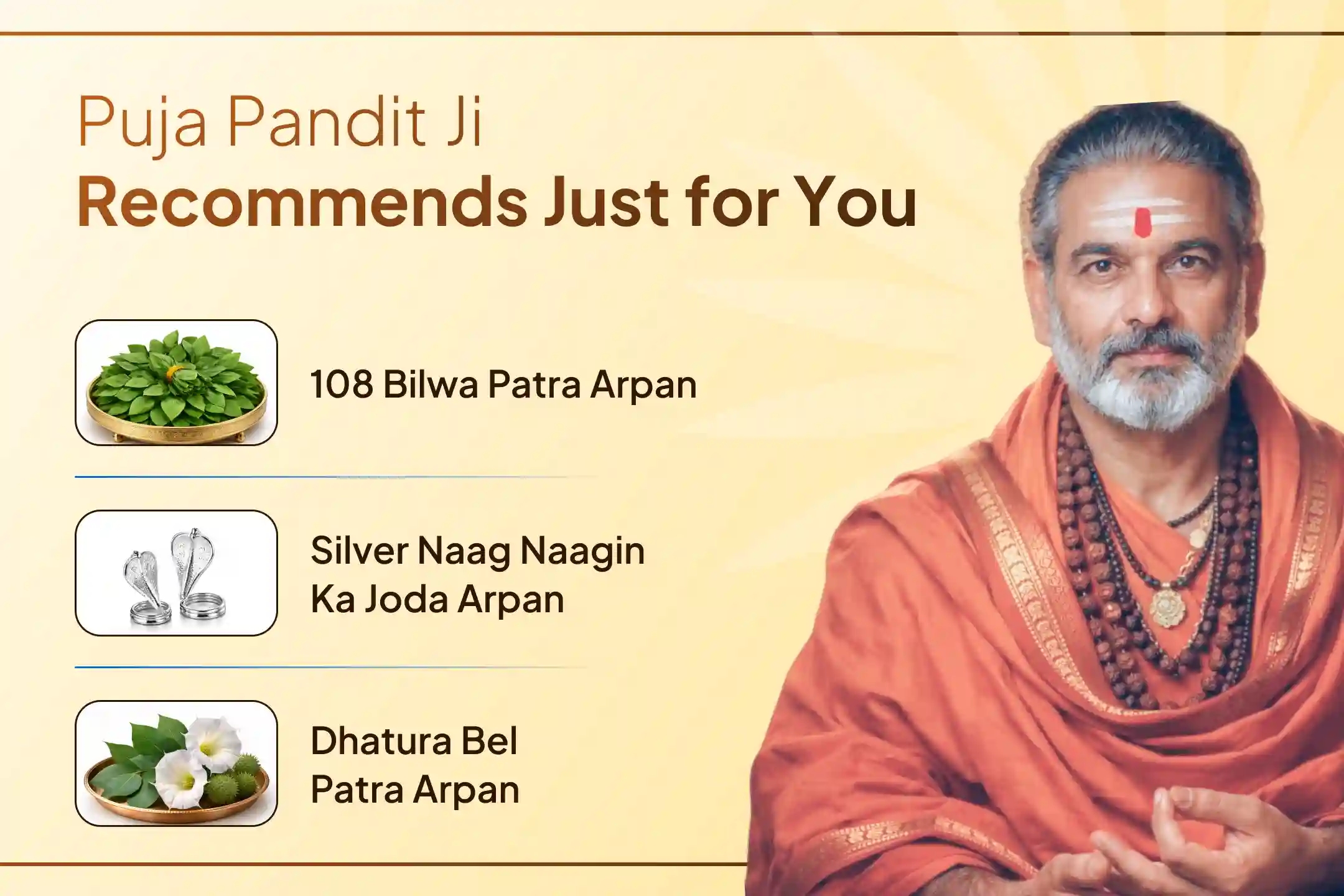 Puja Pandit Ji
Recommends Just for You

108 Bilwa Patra Arpan

Silver Naag Naagin Ka Joda Arpan

Dhatura Bel Patra Arpan